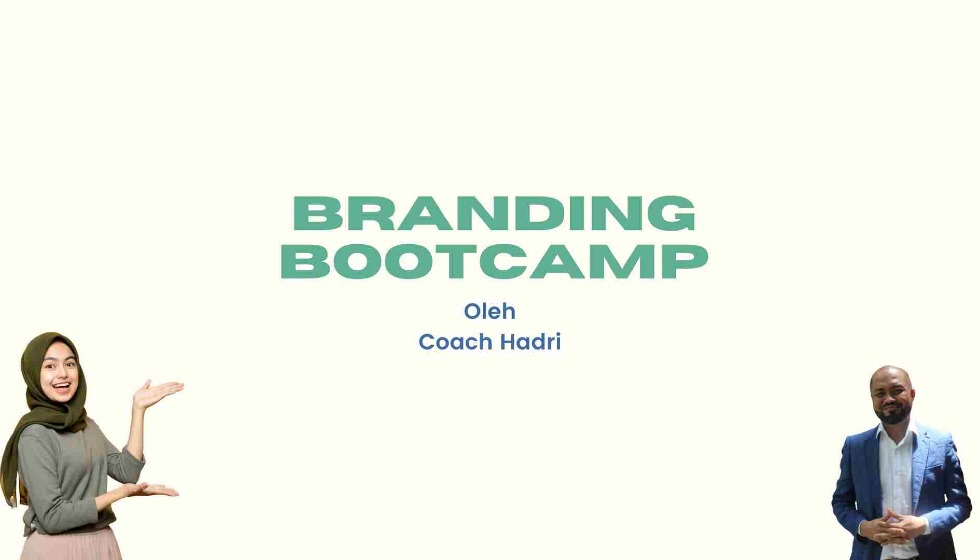 BRANDING BOOTCAMP

Oleh
Coach Hadri